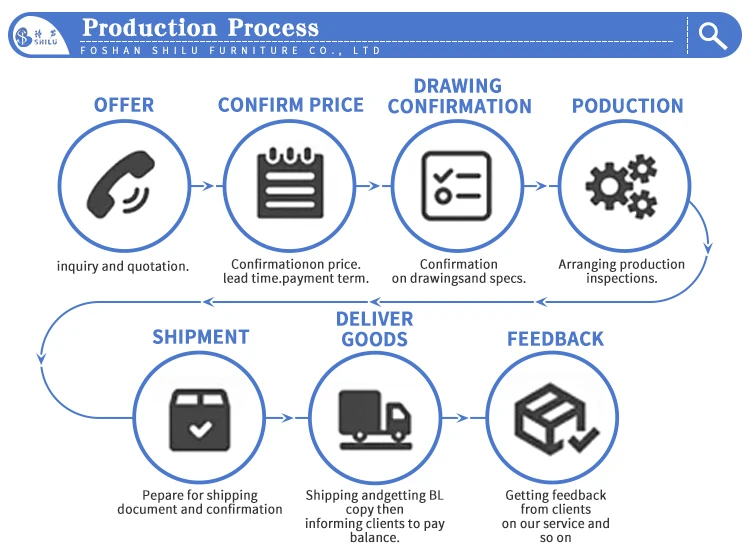 SHILU

Production Process
FOSHAN SHILU FURNITURE CO., LTD

OFFER
inquiry and quotation.

CONFIRM PRICE
Confirmationon price. lead time.payment term.

DRAWING CONFIRMATION
Confirmation on drawingsand specs.

PODUCTION
Arranging production inspections.

SHIPMENT
Pepare for shipping document and confirmation

DELIVER GOODS
Shipping andgetting BL copy then informing clients to pay balance.

FEEDBACK
Getting feedback from clients on our service and so on